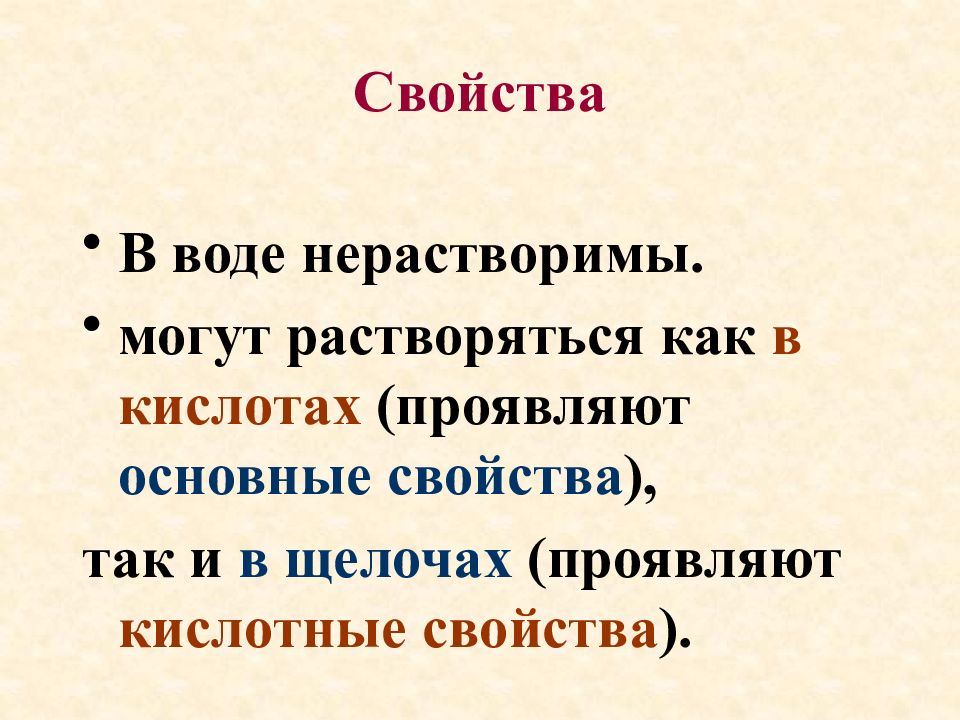 Свойства

• В воде нерастворимы.
• могут растворяться как в кислотах (проявляют основные свойства),

так и в щелочах (проявляют кислотные свойства).